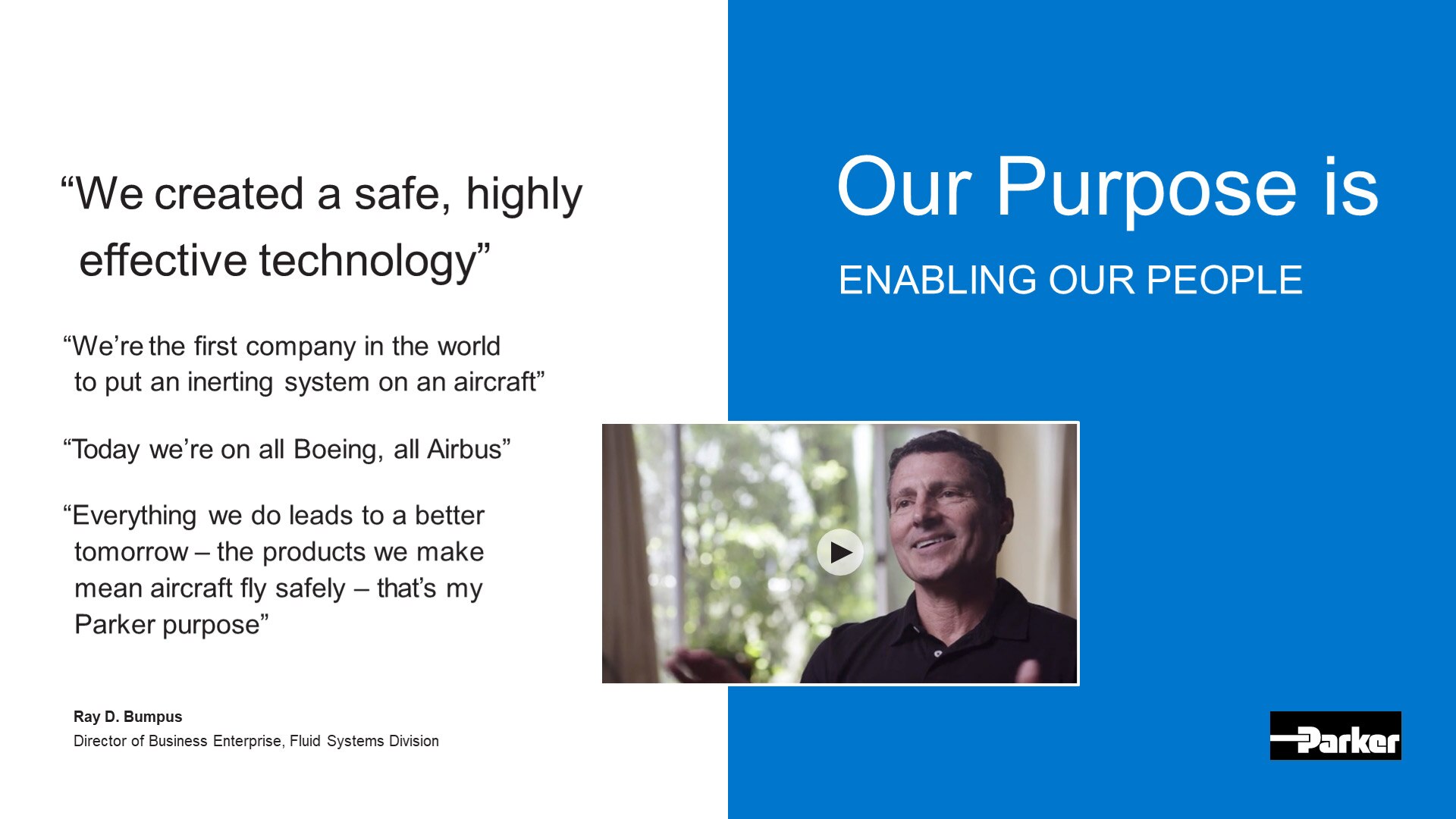 “We created a safe, highly effective technology”

“We’re the first company in the world to put an inerting system on an aircraft”

“Today we’re on all Boeing, all Airbus”

“Everything we do leads to a better tomorrow – the products we make mean aircraft fly safely – that’s my Parker purpose”

Ray D. Bumpus
Director of Business Enterprise, Fluid Systems Division

Our Purpose is

ENABLING OUR PEOPLE

Parker